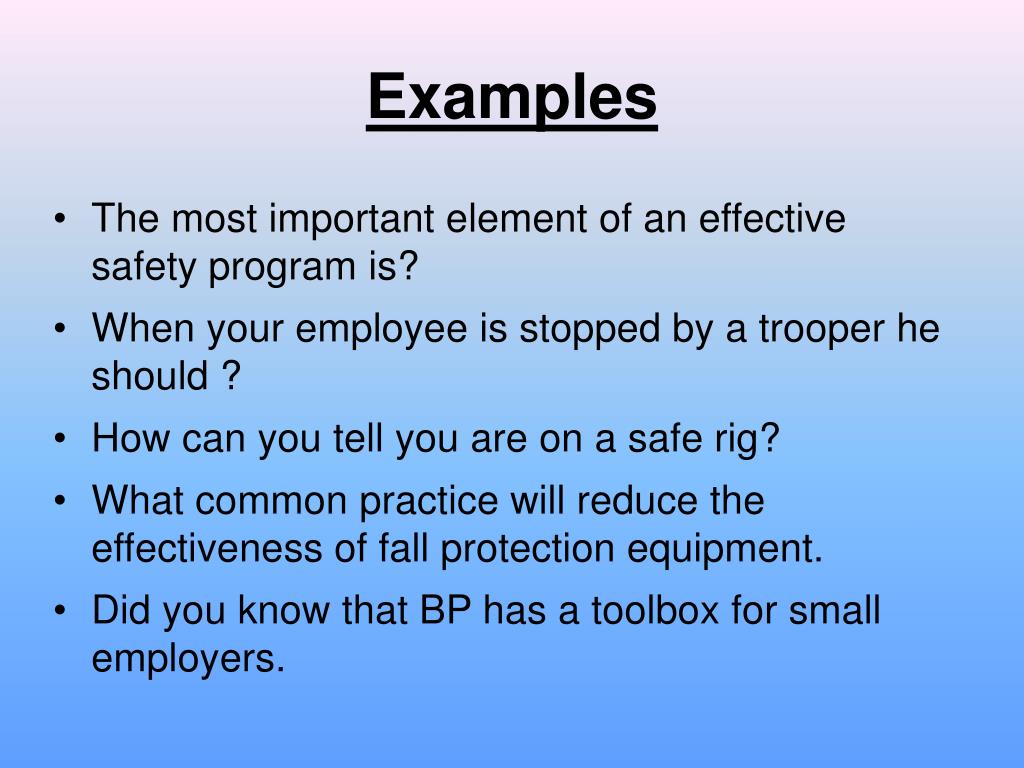 Examples

• The most important element of an effective safety program is?
• When your employee is stopped by a trooper he should ?
• How can you tell you are on a safe rig?
• What common practice will reduce the effectiveness of fall protection equipment.
• Did you know that BP has a toolbox for small employers.